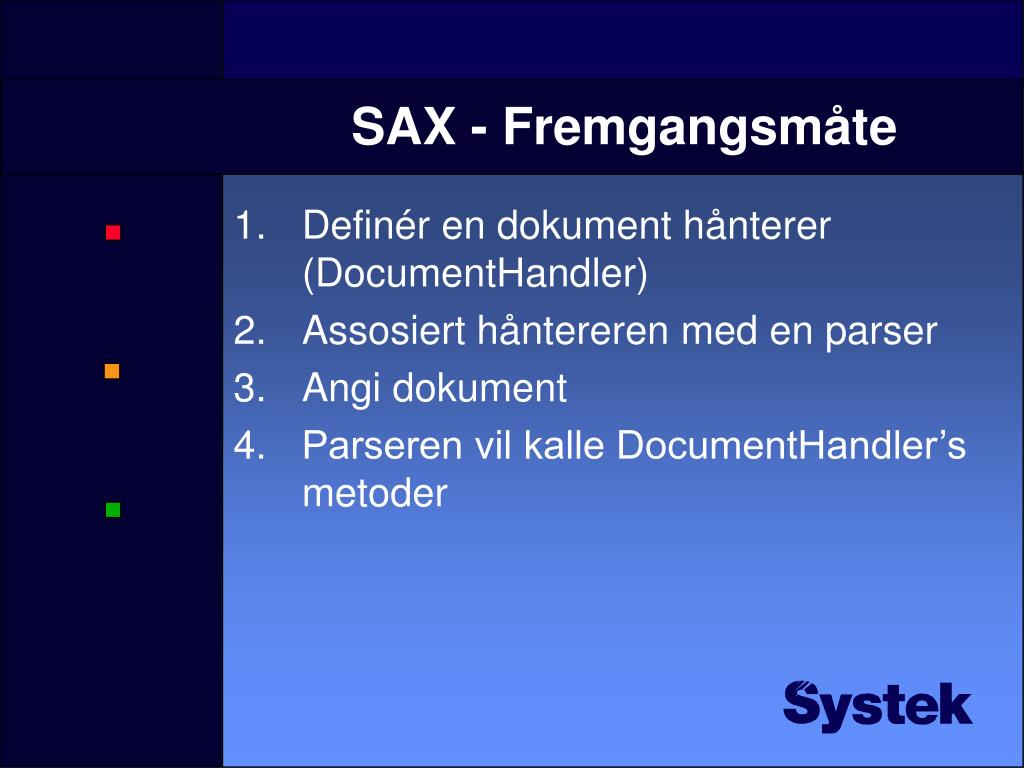 SAX - Fremgangsmåte

1. Definér en dokument hånterer (DocumentHandler)
2. Assosiert håntereren med en parser
3. Angi dokument
4. Parseren vil kalle DocumentHandler’s metoder

Systek